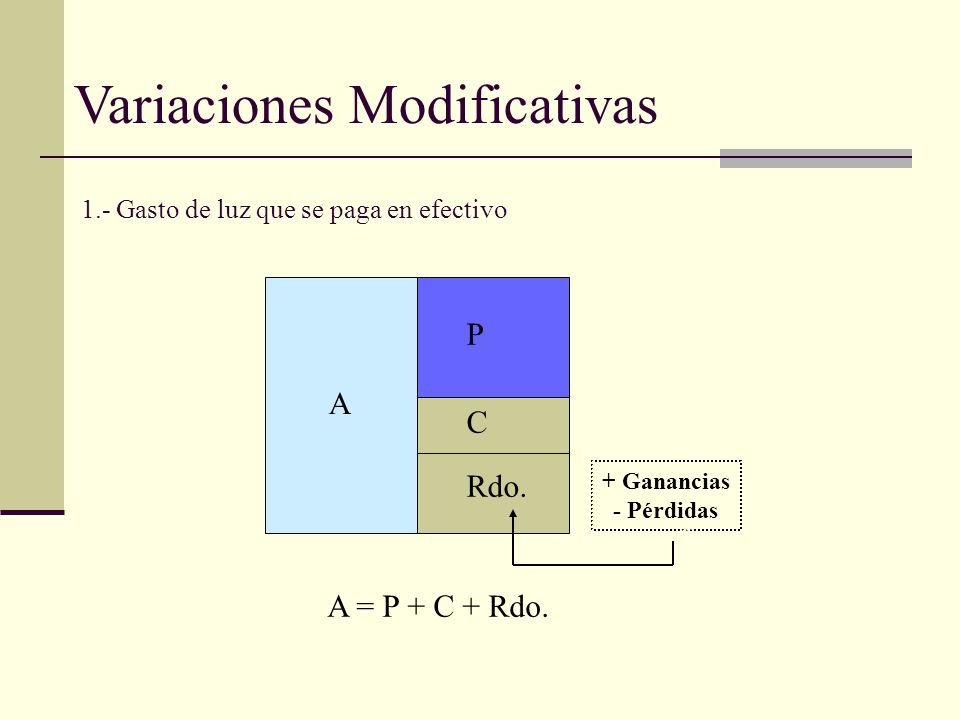 Variaciones Modificativas

1.- Gasto de luz que se paga en efectivo

A

P

C

Rdo.

+ Ganancias
- Pérdidas

A = P + C + Rdo.